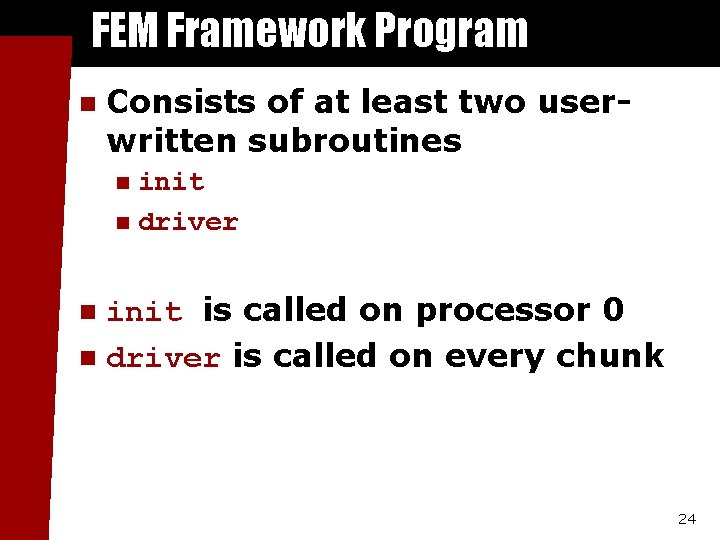 FEM Framework Program

Consists of at least two user-written subroutines

init

driver

init is called on processor 0

driver is called on every chunk

24